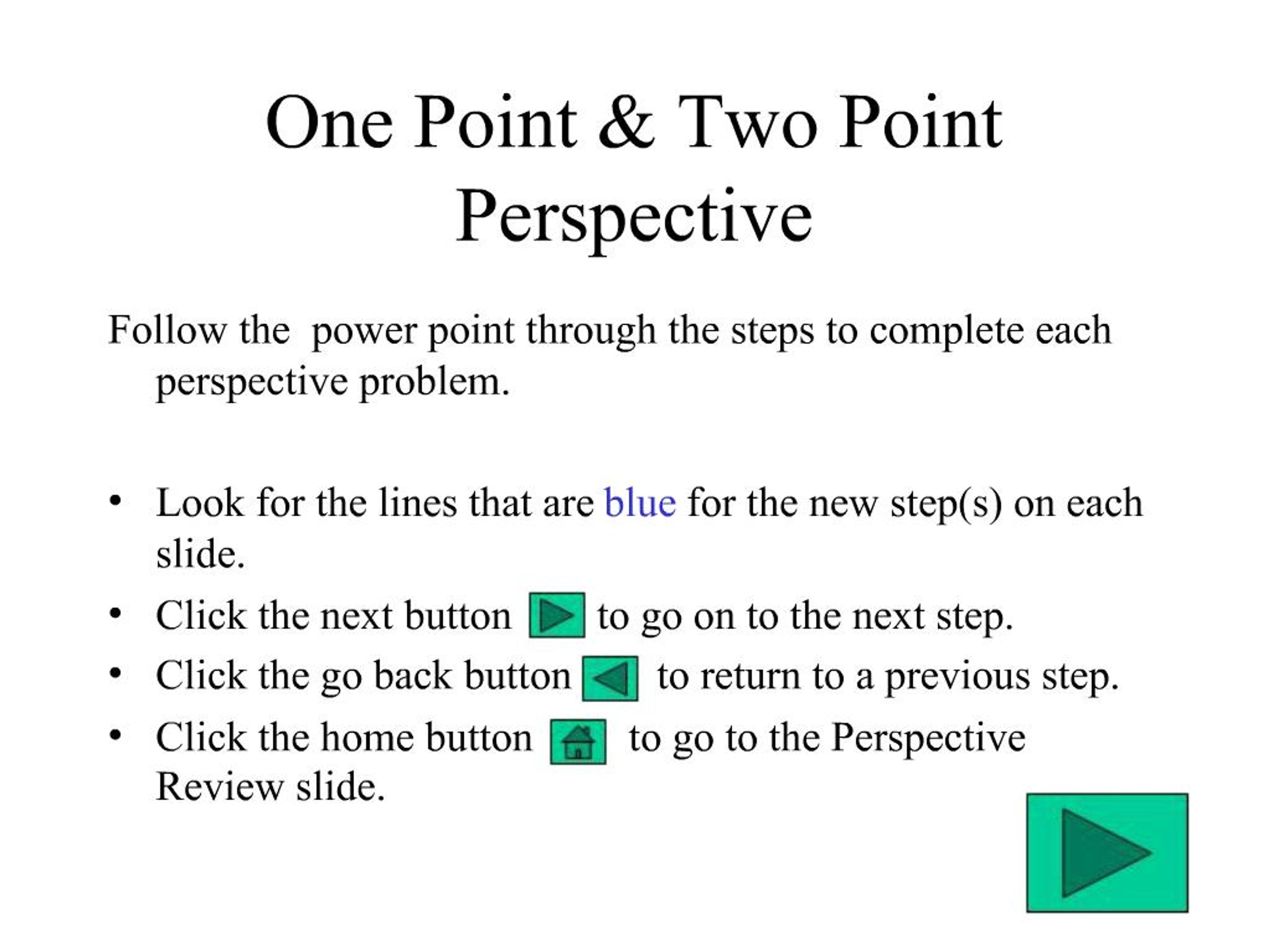 One Point & Two Point Perspective

Follow the  power point through the steps to complete each perspective problem.

• Look for the lines that are blue for the new step(s) on each slide.
• Click the next button  to go on to the next step.
• Click the go back button  to return to a previous step.
• Click the home button  to go to the Perspective Review slide.